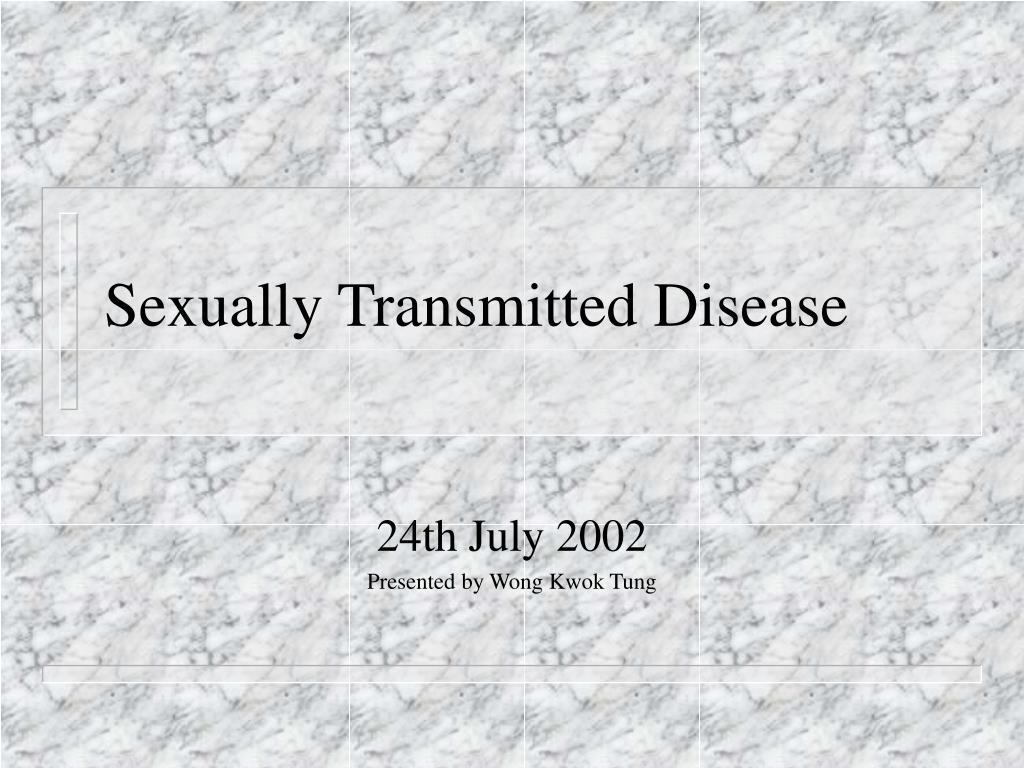 Sexually Transmitted Disease

24th July 2002

Presented by Wong Kwok Tung